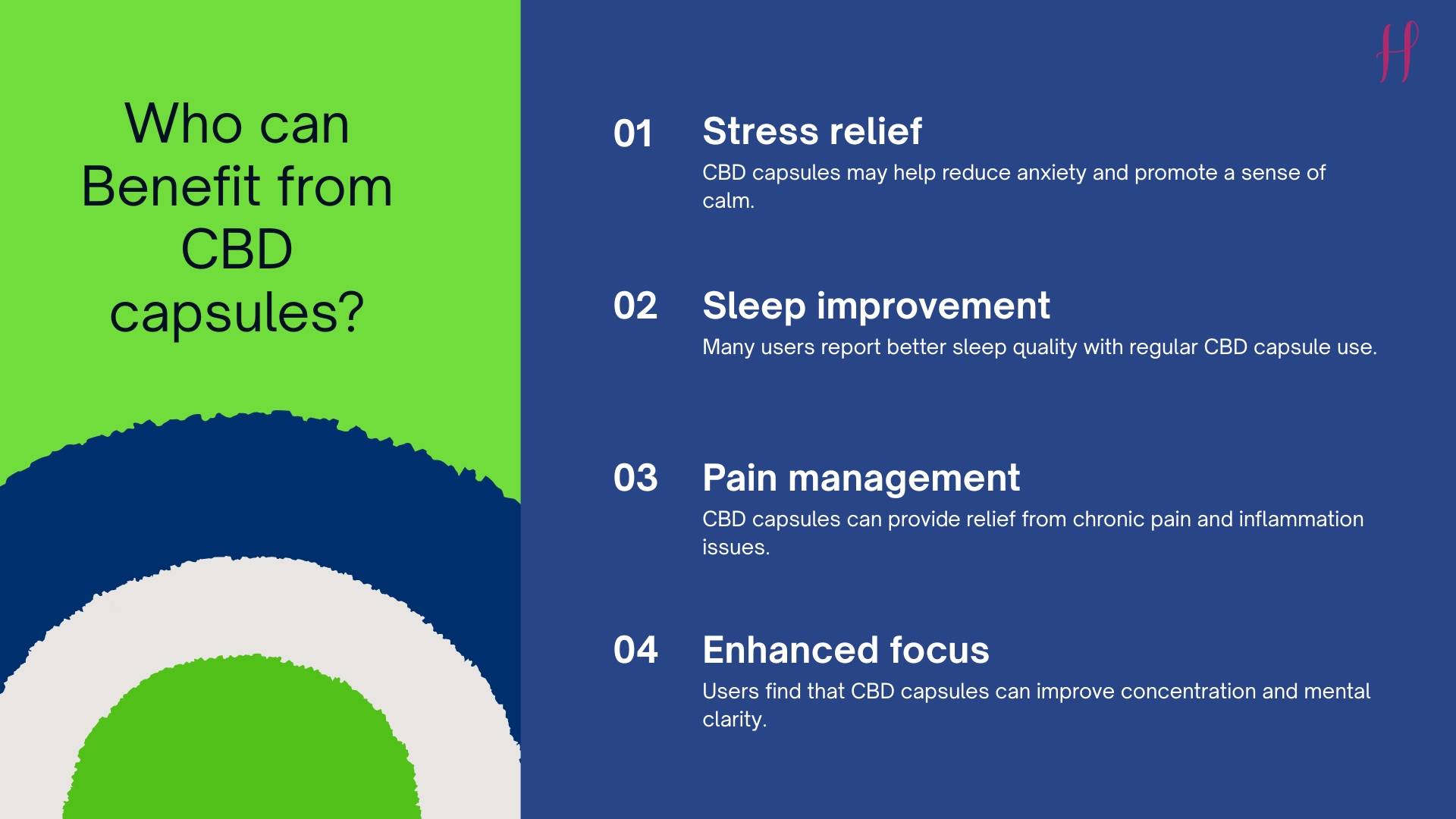 Who can Benefit from CBD capsules?

H

01 Stress relief

CBD capsules may help reduce anxiety and promote a sense of calm.

02 Sleep improvement

Many users report better sleep quality with regular CBD capsule use.

03 Pain management

CBD capsules can provide relief from chronic pain and inflammation issues.

04 Enhanced focus

Users find that CBD capsules can improve concentration and mental clarity.